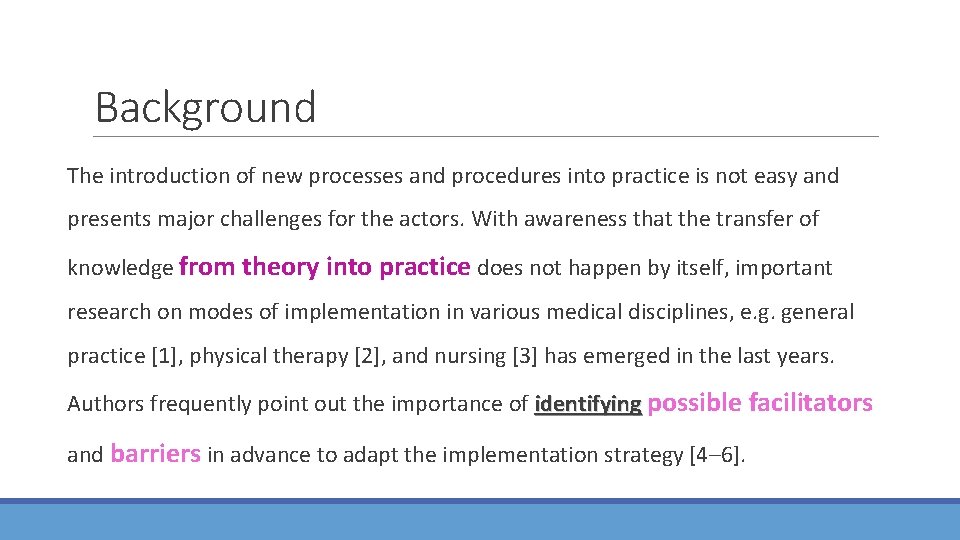 Background

The introduction of new processes and procedures into practice is not easy and presents major challenges for the actors. With awareness that the transfer of knowledge from theory into practice does not happen by itself, important research on modes of implementation in various medical disciplines, e.g. general practice [1], physical therapy [2], and nursing [3] has emerged in the last years. Authors frequently point out the importance of identifying possible facilitators and barriers in advance to adapt the implementation strategy [4–6].